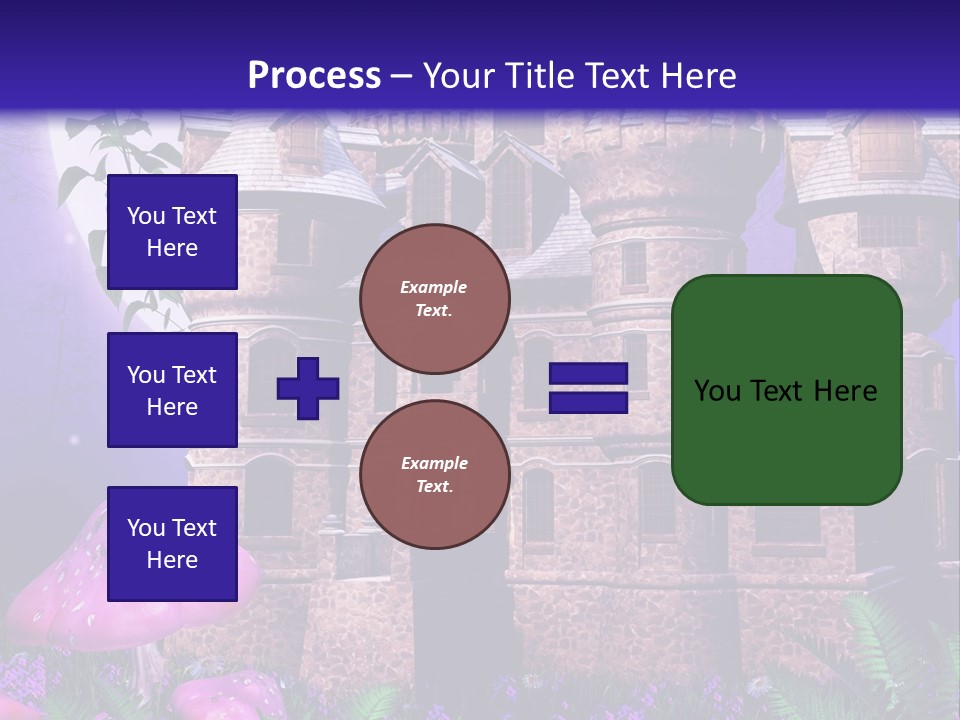 Process – Your Title Text Here

You Text Here

You Text Here

You Text Here

Example Text.

Example Text.

You Text Here